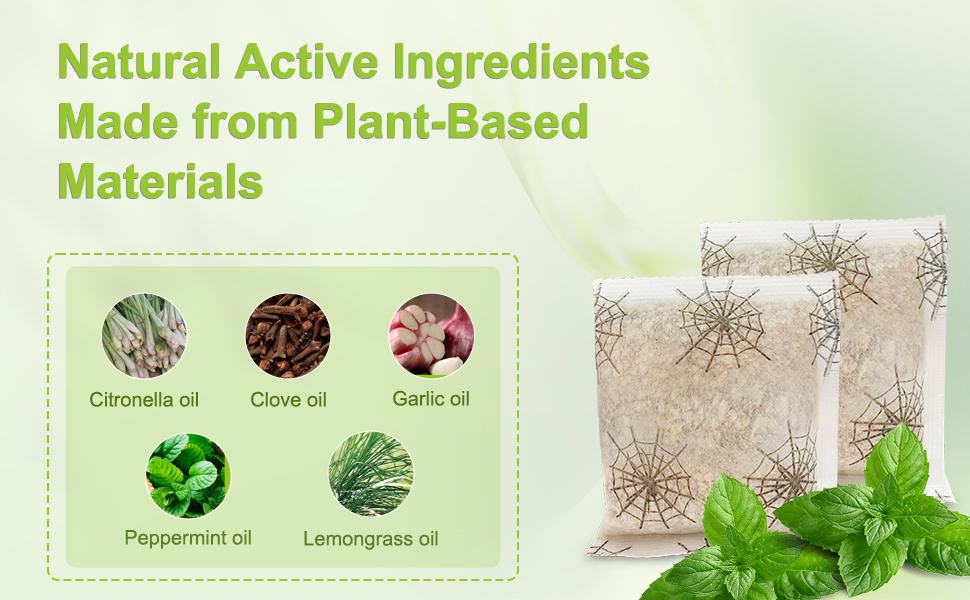 Natural Active Ingredients Made from Plant-Based Materials

Citronella oil

Clove oil

Garlic oil

Peppermint oil

Lemongrass oil